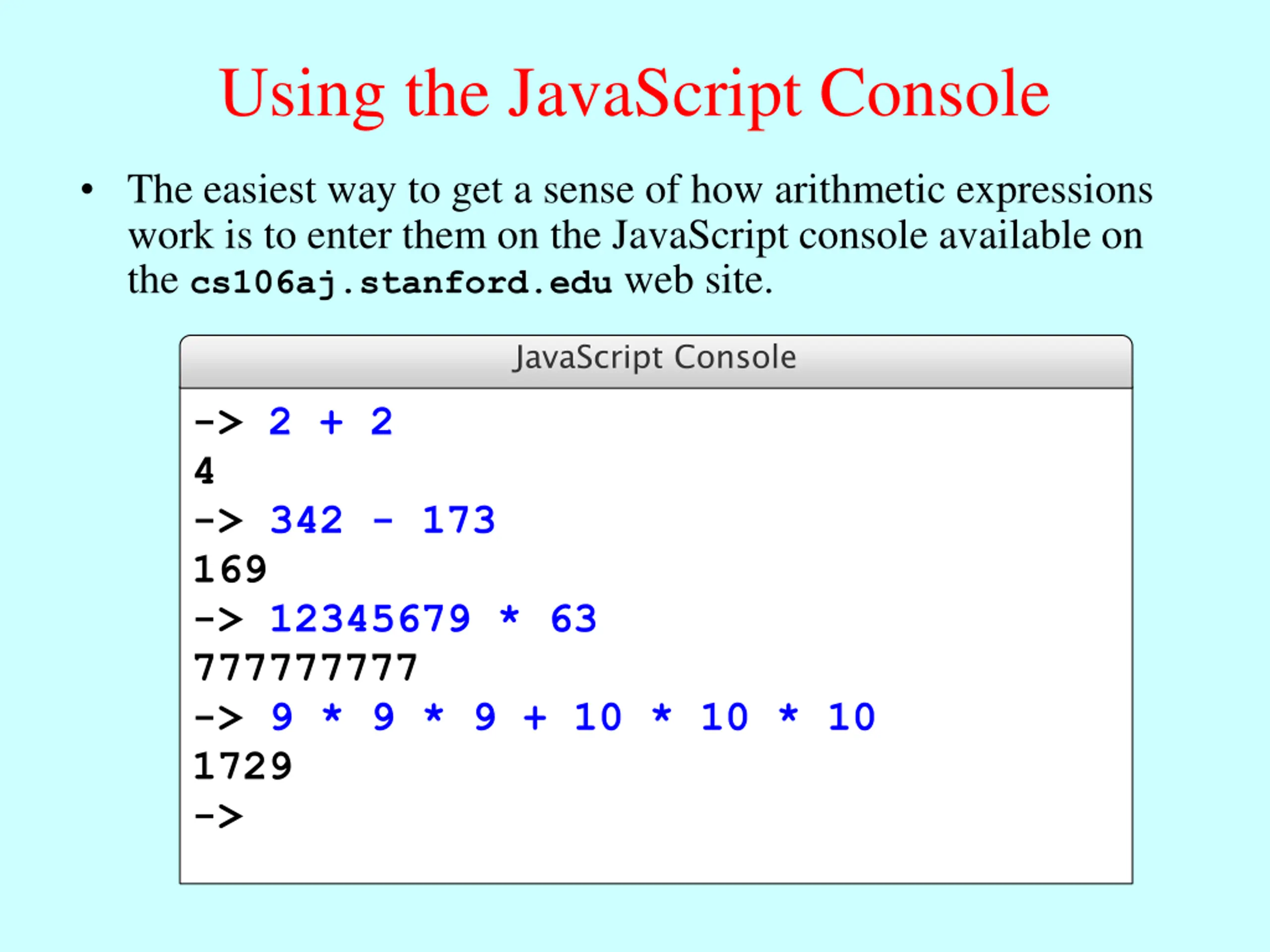 Using the JavaScript Console

• The easiest way to get a sense of how arithmetic expressions work is to enter them on the JavaScript console available on the cs106aj.stanford.edu web site.

JavaScript Console

-> 2 + 2
4
-> 342 - 173
169
-> 12345679 * 63
777777777
-> 9 * 9 * 9 + 10 * 10 * 10
1729
->